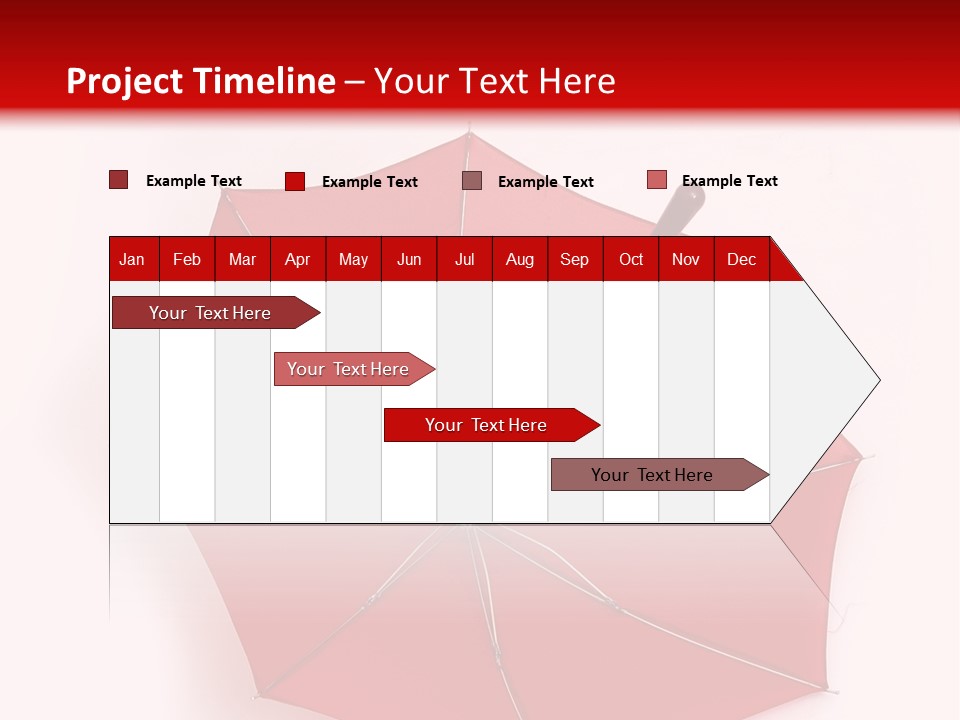 Project Timeline – Your Text Here

Example Text
Example Text
Example Text
Example Text

| Jan | Feb | Mar | Apr | May | Jun | Jul | Aug | Sep | Oct | Nov | Dec |
|---|---|---|---|---|---|---|---|---|---|---|---|

Your Text Here

Your Text Here

Your Text Here

Your Text Here